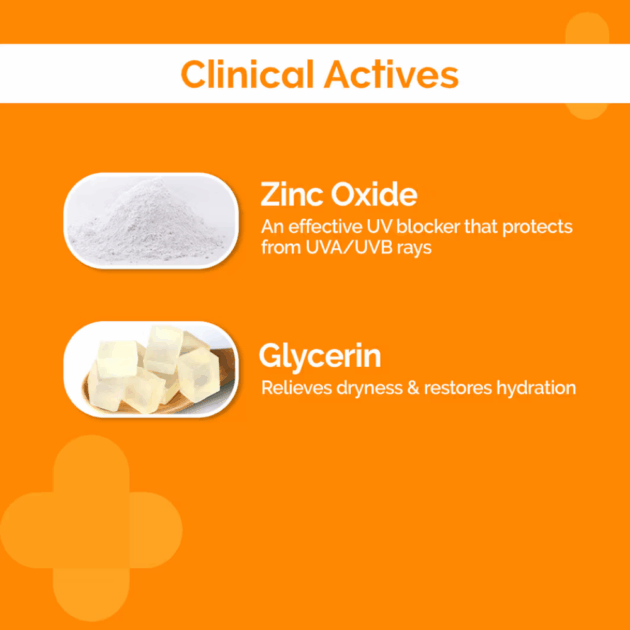 Clinical Actives

Zinc Oxide
An effective UV blocker that protects from UVA/UVB rays

Glycerin
Relieves dryness & restores hydration